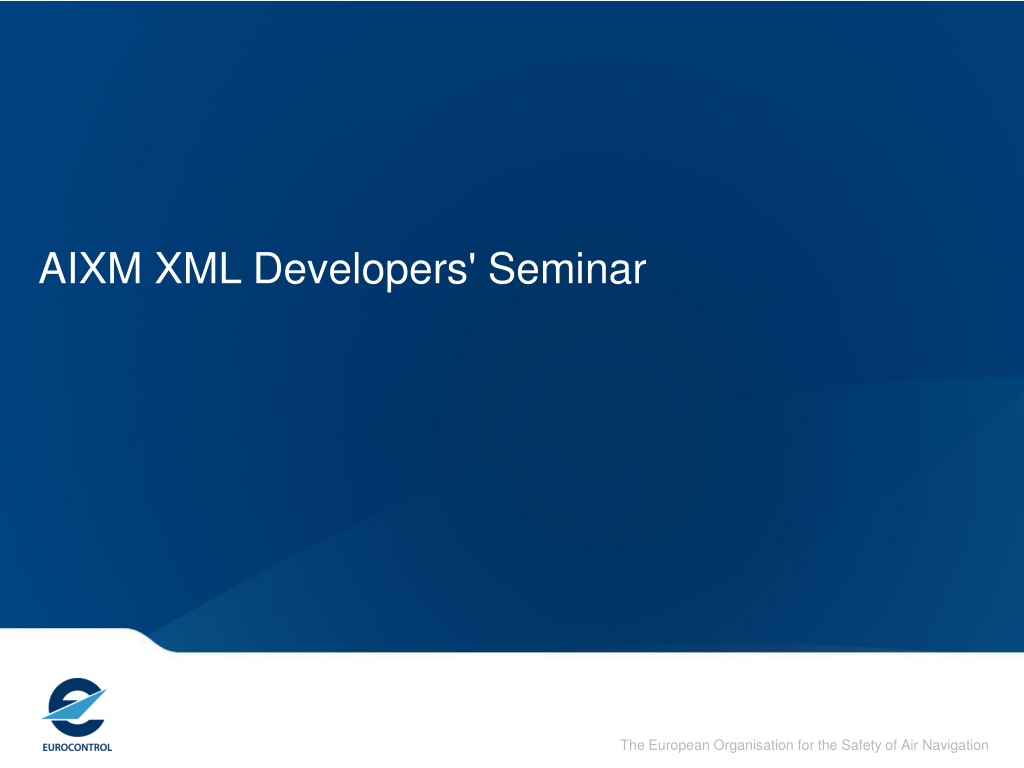 AIXM XML Developers' Seminar

EUROCONTROL

The European Organisation for the Safety of Air Navigation